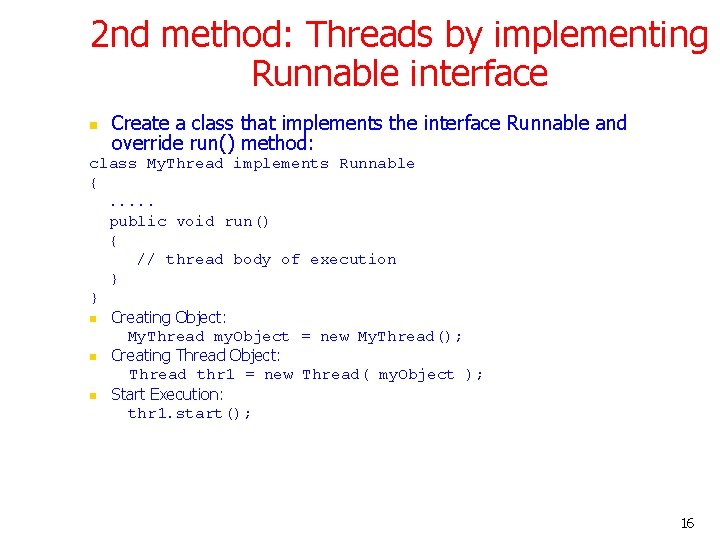 2nd method: Threads by implementing Runnable interface

Create a class that implements the interface Runnable and override run() method:

class MyThread implements Runnable
{
  .....
  public void run()
  {
     // thread body of execution
  }
}

Creating Object:
MyThread myObject = new MyThread();

Creating Thread Object:
Thread thr1 = new Thread( myObject );

Start Execution:
thr1.start();

16